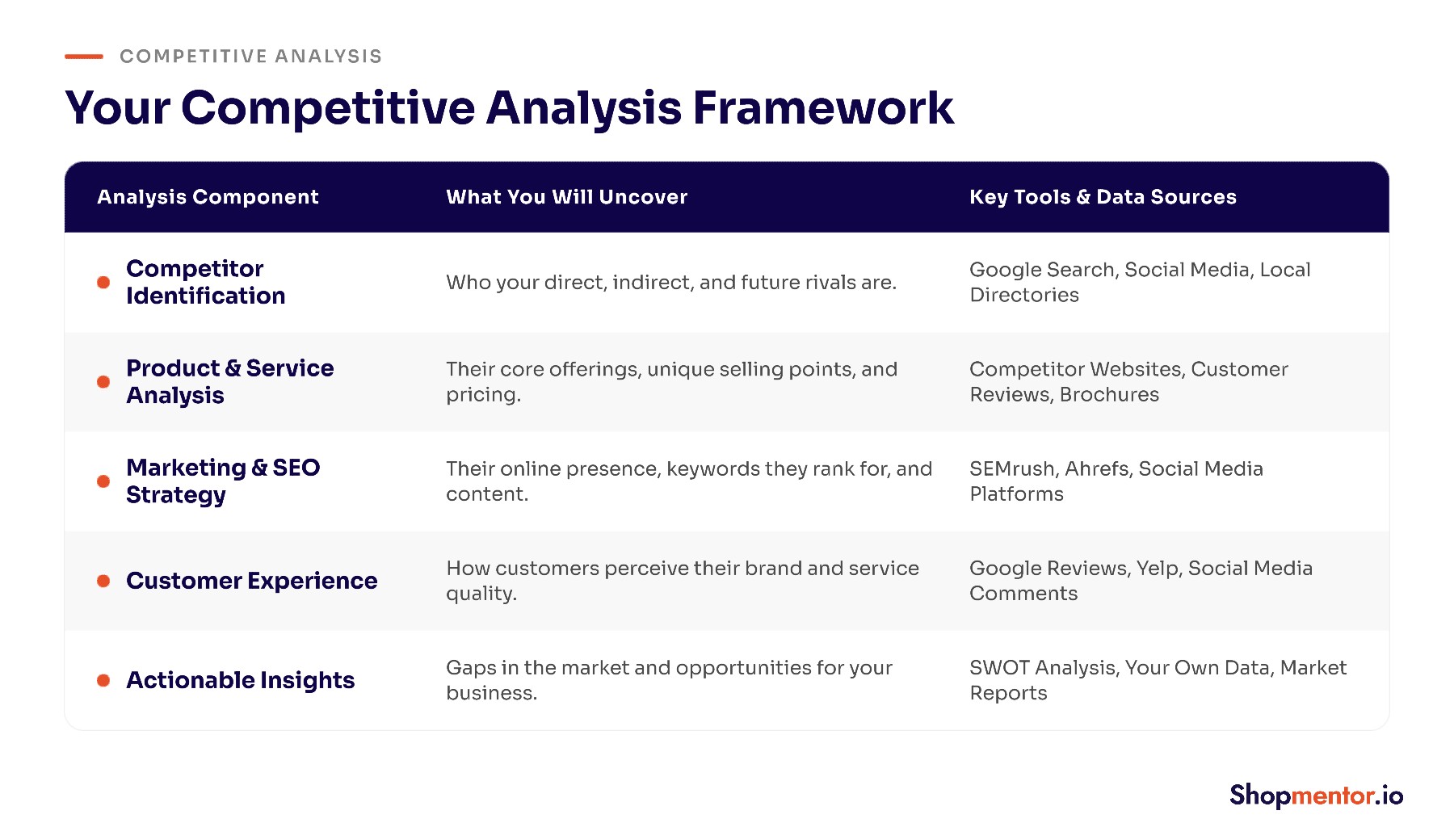 COMPETITIVE ANALYSIS

Your Competitive Analysis Framework

| Analysis Component | What You Will Uncover | Key Tools & Data Sources |
|---|---|---|
| Competitor Identification | Who your direct, indirect, and future rivals are. | Google Search, Social Media, Local Directories |
| Product & Service Analysis | Their core offerings, unique selling points, and pricing. | Competitor Websites, Customer Reviews, Brochures |
| Marketing & SEO Strategy | Their online presence, keywords they rank for, and content. | SEMrush, Ahrefs, Social Media Platforms |
| Customer Experience | How customers perceive their brand and service quality. | Google Reviews, Yelp, Social Media Comments |
| Actionable Insights | Gaps in the market and opportunities for your business. | SWOT Analysis, Your Own Data, Market Reports |

Shopmentor.io